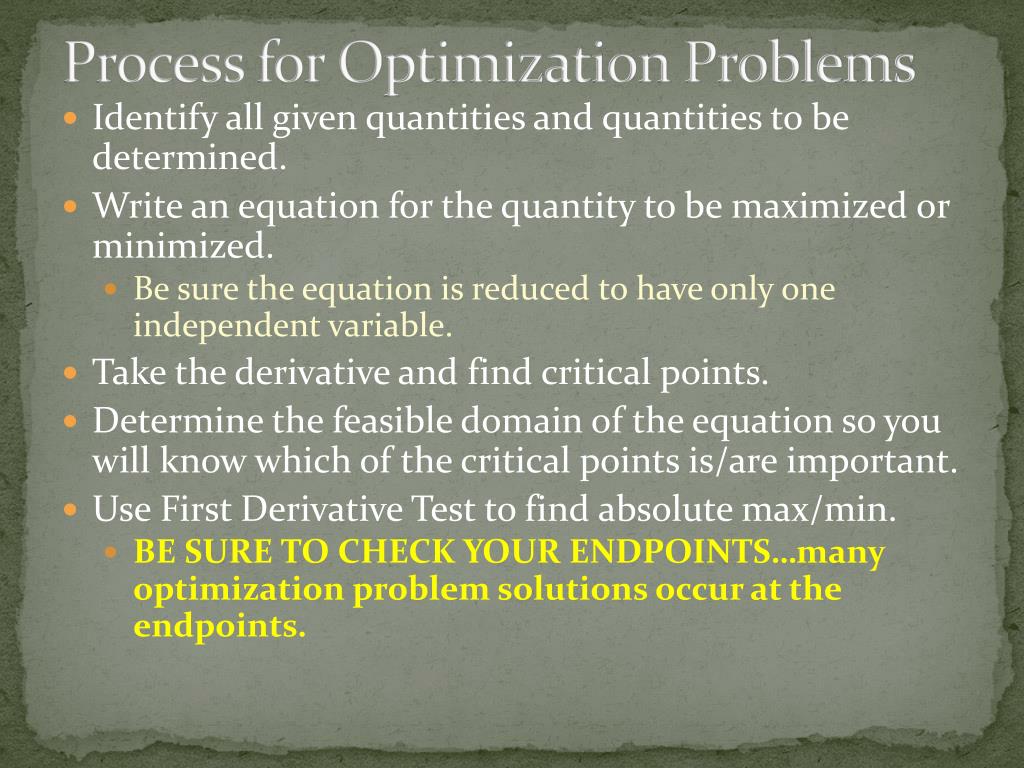 Process for Optimization Problems

- Identify all given quantities and quantities to be determined.
- Write an equation for the quantity to be maximized or minimized.
  - Be sure the equation is reduced to have only one independent variable.
- Take the derivative and find critical points.
- Determine the feasible domain of the equation so you will know which of the critical points is/are important.
- Use First Derivative Test to find absolute max/min.
  - BE SURE TO CHECK YOUR ENDPOINTS…many optimization problem solutions occur at the endpoints.